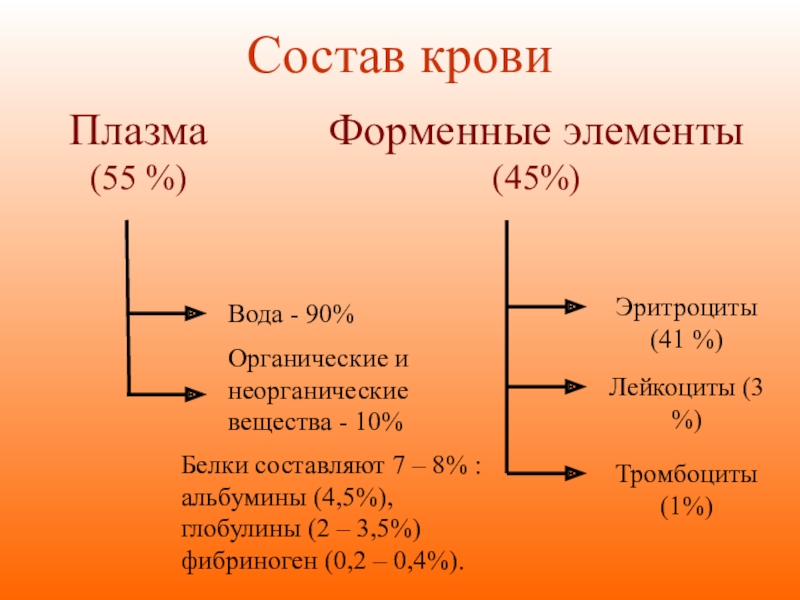 Состав крови

Плазма
(55 %)

Вода - 90%

Органические и неорганические вещества - 10%

Белки составляют 7 – 8% :
альбумины (4,5%),
глобулины (2 – 3,5%)
фибриноген (0,2 – 0,4%).

Форменные элементы
(45%)

Эритроциты
(41 %)

Лейкоциты (3 %)

Тромбоциты
(1%)